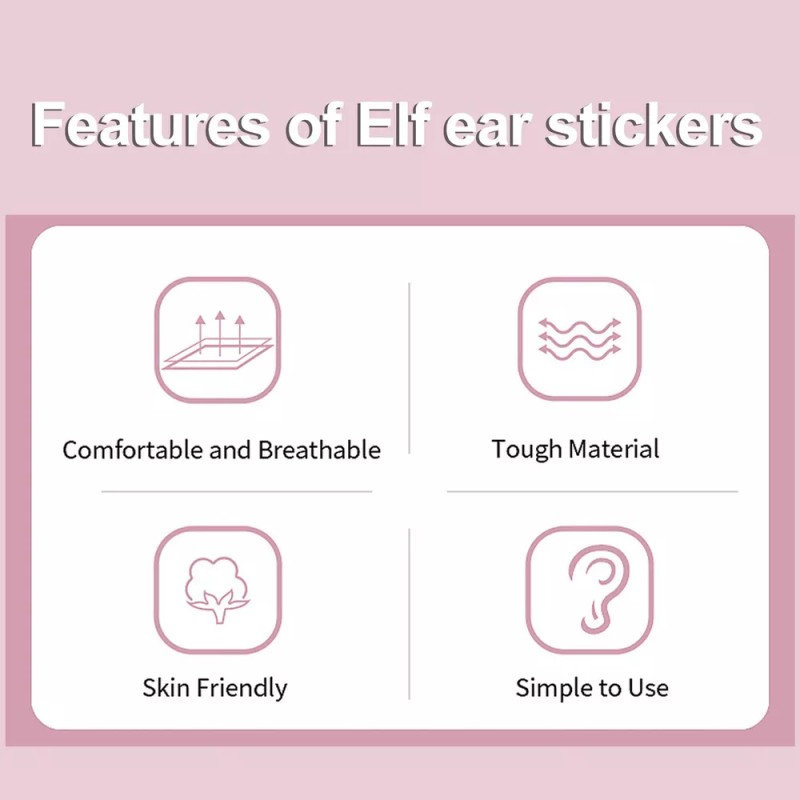 Features of Elf ear stickers

Comfortable and Breathable

Tough Material

Skin Friendly

Simple to Use